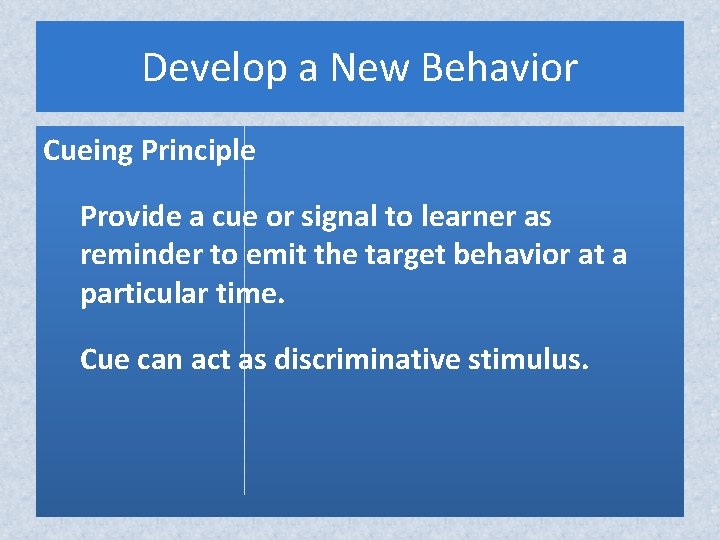 Develop a New Behavior

Cueing Principle

Provide a cue or signal to learner as reminder to emit the target behavior at a particular time.

Cue can act as discriminative stimulus.